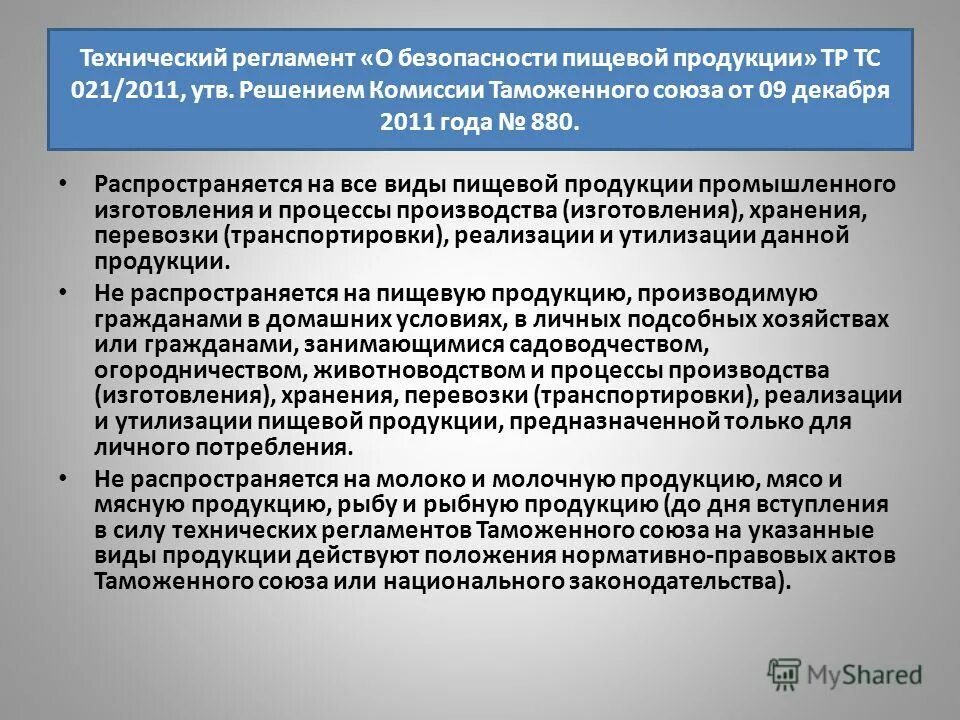 Технический регламент «О безопасности пищевой продукции» ТР ТС 021/2011, утв. Решением Комиссии Таможенного союза от 09 декабря 2011 года № 880.

• Распространяется на все виды пищевой продукции промышленного изготовления и процессы производства (изготовления), хранения, перевозки (транспортировки), реализации и утилизации данной продукции.

• Не распространяется на пищевую продукцию, производимую гражданами в домашних условиях, в личных подсобных хозяйствах или гражданами, занимающимися садоводчеством, огородничеством, животноводством и процессы производства (изготовления), хранения, перевозки (транспортировки), реализации и утилизации пищевой продукции, предназначенной только для личного потребления.

• Не распространяется на молоко и молочную продукцию, мясо и мясную продукцию, рыбу и рыбную продукцию (до дня вступления в силу технических регламентов Таможенного союза на указанные виды продукции действуют положения нормативно-правовых актов Таможенного союза или национального законодательства).

MyShared